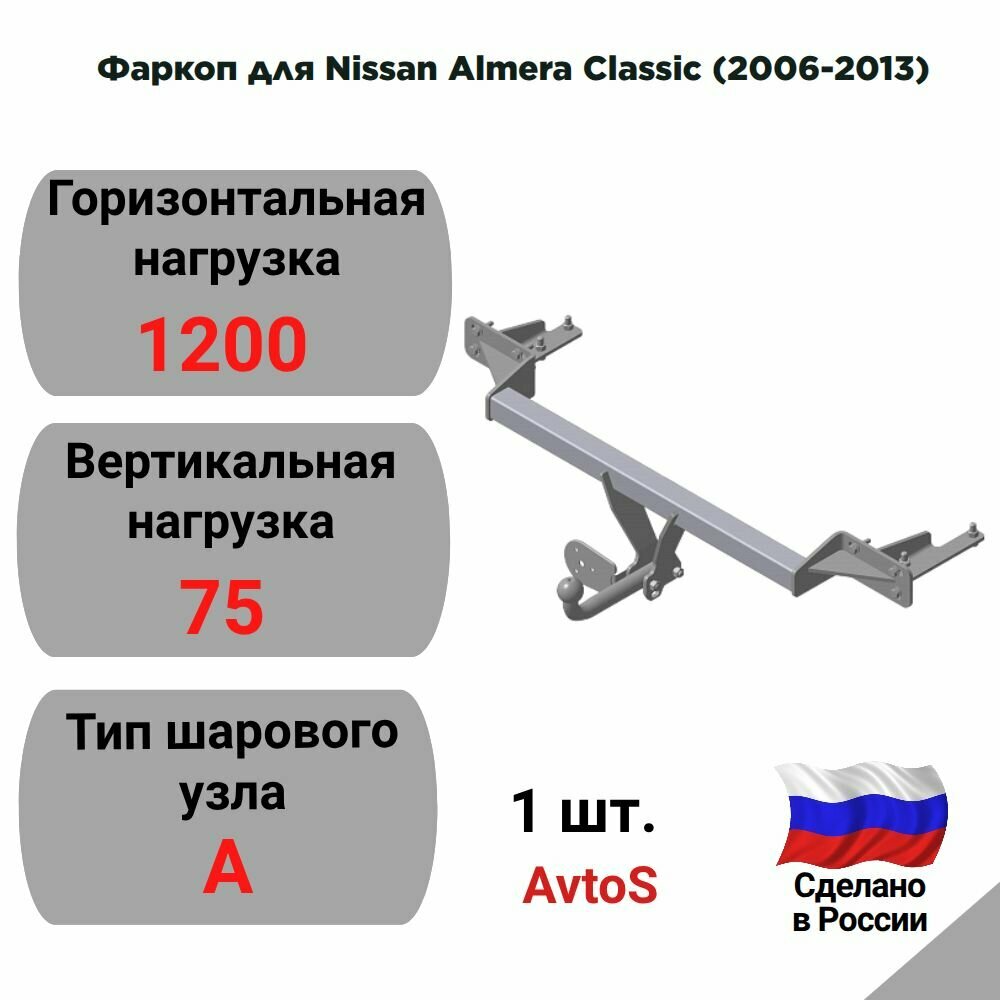 Фаркоп для Nissan Almera Classic (2006-2013)

Горизонтальная нагрузка
1200

Вертикальная нагрузка
75

Тип шарового узла
A

1 шт.
AvtoS

Сделано в России